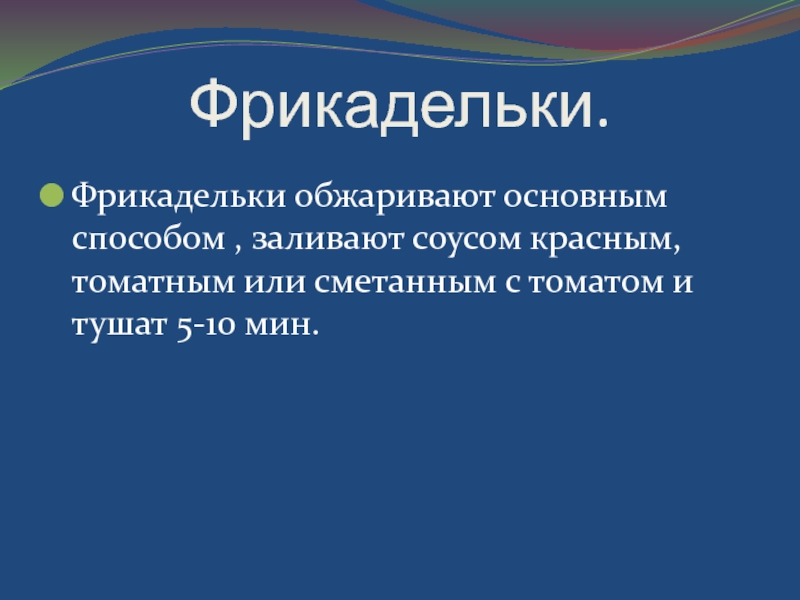 Фрикадельки.

Фрикадельки обжаривают основным способом , заливают соусом красным, томатным или сметанным с томатом и тушат 5-10 мин.